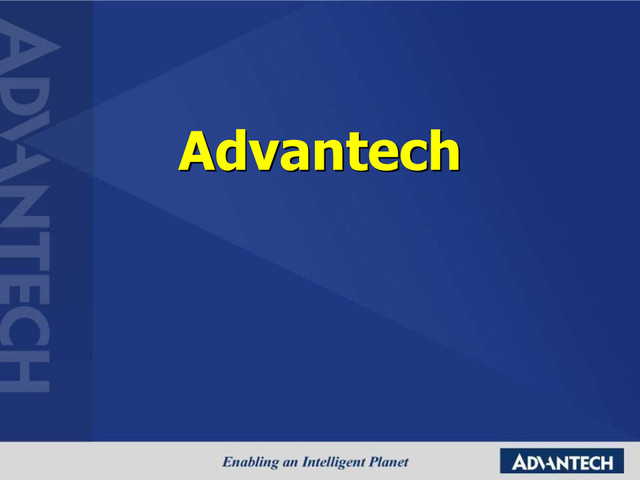 ADVANTECH

Advantech

Enabling an Intelligent Planet

ADVANTECH